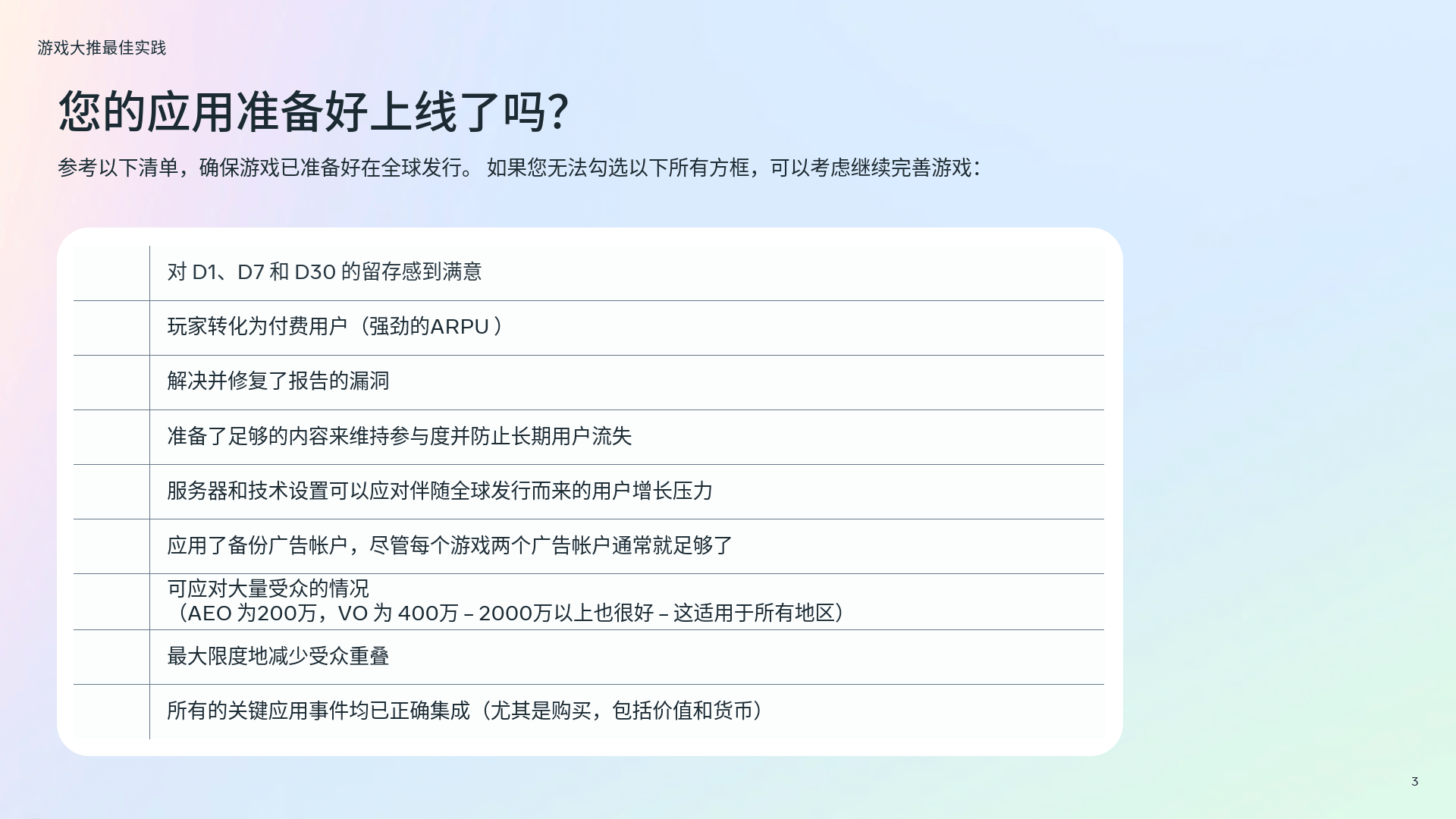 游戏大推最佳实践

您的应用准备好上线了吗?

参考以下清单，确保游戏已准备好在全球发行。 如果您无法勾选以下所有方框，可以考虑继续完善游戏：

| | |
|---|---|
| | 对 D1、D7 和 D30 的留存感到满意 |
| | 玩家转化为付费用户（强劲的ARPU ） |
| | 解决并修复了报告的漏洞 |
| | 准备了足够的内容来维持参与度并防止长期用户流失 |
| | 服务器和技术设置可以应对伴随全球发行而来的用户增长压力 |
| | 应用了备份广告帐户，尽管每个游戏两个广告帐户通常就足够了 |
| | 可应对大量受众的情况 （AEO 为200万，VO 为 400万 – 2000万以上也很好 – 这适用于所有地区） |
| | 最大限度地减少受众重叠 |
| | 所有的关键应用事件均已正确集成（尤其是购买，包括价值和货币） |

3